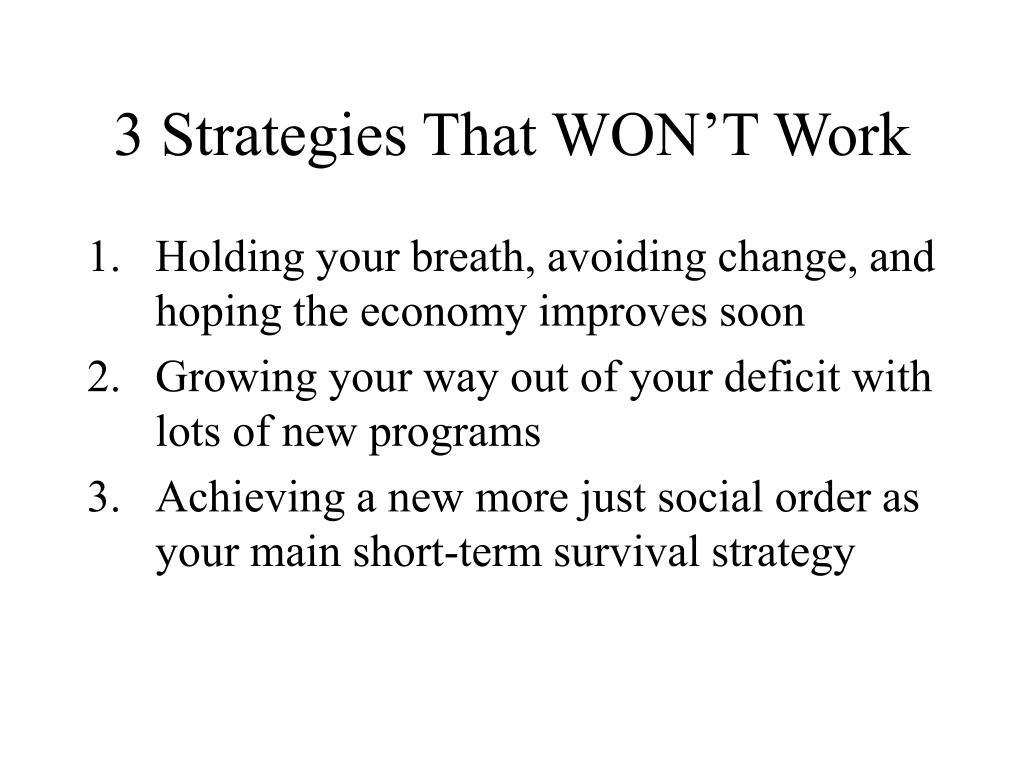 3 Strategies That WON’T Work

1. Holding your breath, avoiding change, and hoping the economy improves soon
2. Growing your way out of your deficit with lots of new programs
3. Achieving a new more just social order as your main short-term survival strategy